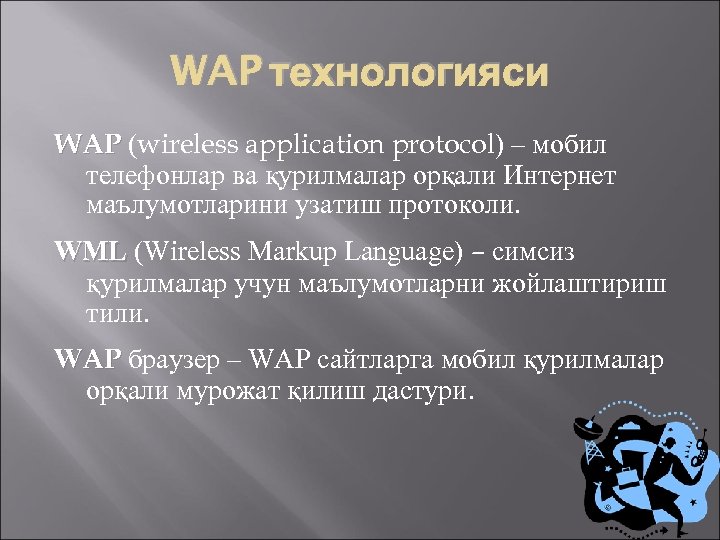 WAP технологияси

WAP (wireless application protocol) – мобил телефонлар ва қурилмалар орқали Интернет маълумотларини узатиш протоколи.

WML (Wireless Markup Language) – симсиз қурилмалар учун маълумотларни жойлаштириш тили.

WAP браузер – WAP сайтларга мобил қурилмалар орқали мурожат қилиш дастури.